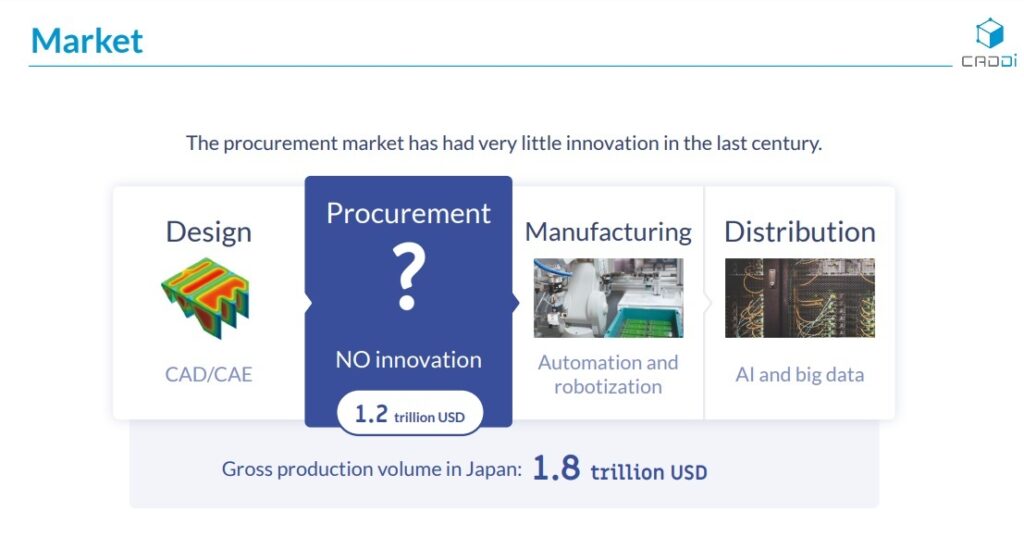 Market

CADDi

The procurement market has had very little innovation in the last century.

Design
CAD/CAE

Procurement
?
NO innovation
1.2 trillion USD

Manufacturing
Automation and robotization

Distribution
AI and big data

Gross production volume in Japan: 1.8 trillion USD